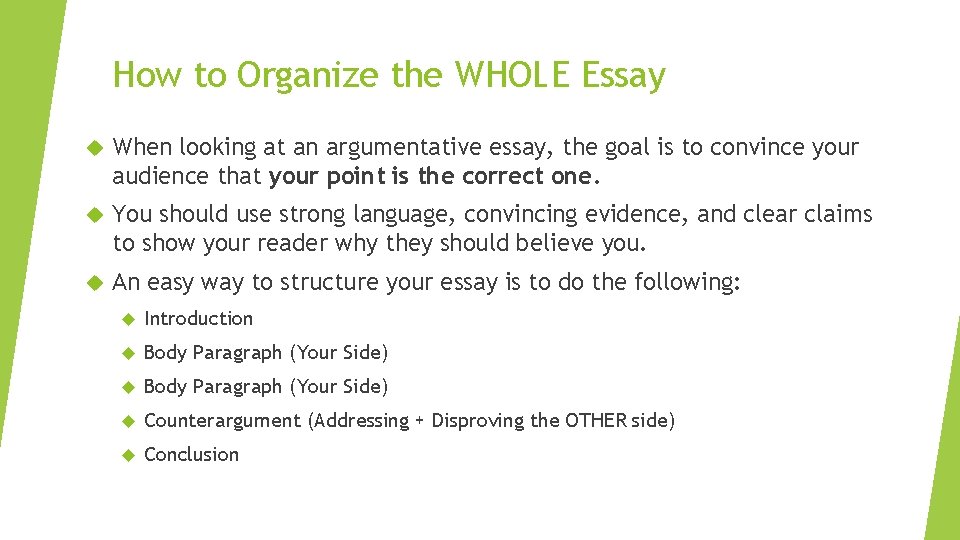 How to Organize the WHOLE Essay

When looking at an argumentative essay, the goal is to convince your audience that your point is the correct one.

You should use strong language, convincing evidence, and clear claims to show your reader why they should believe you.

An easy way to structure your essay is to do the following:

Introduction

Body Paragraph (Your Side)

Body Paragraph (Your Side)

Counterargument (Addressing + Disproving the OTHER side)

Conclusion